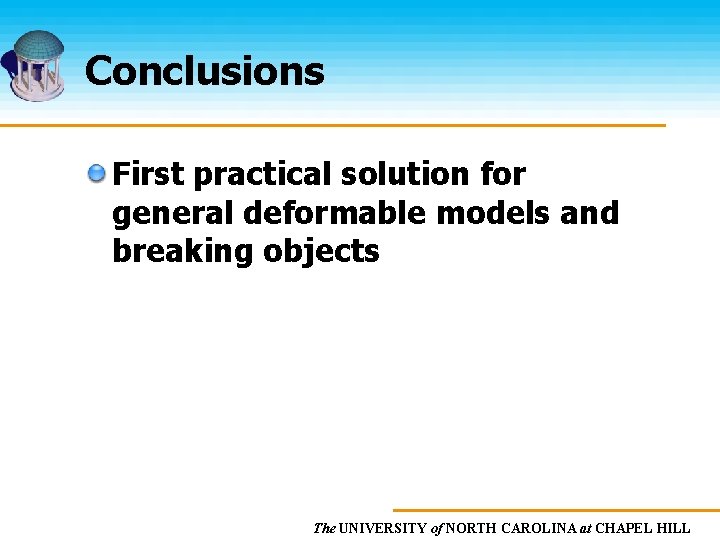 Conclusions

First practical solution for general deformable models and breaking objects

The UNIVERSITY of NORTH CAROLINA at CHAPEL HILL